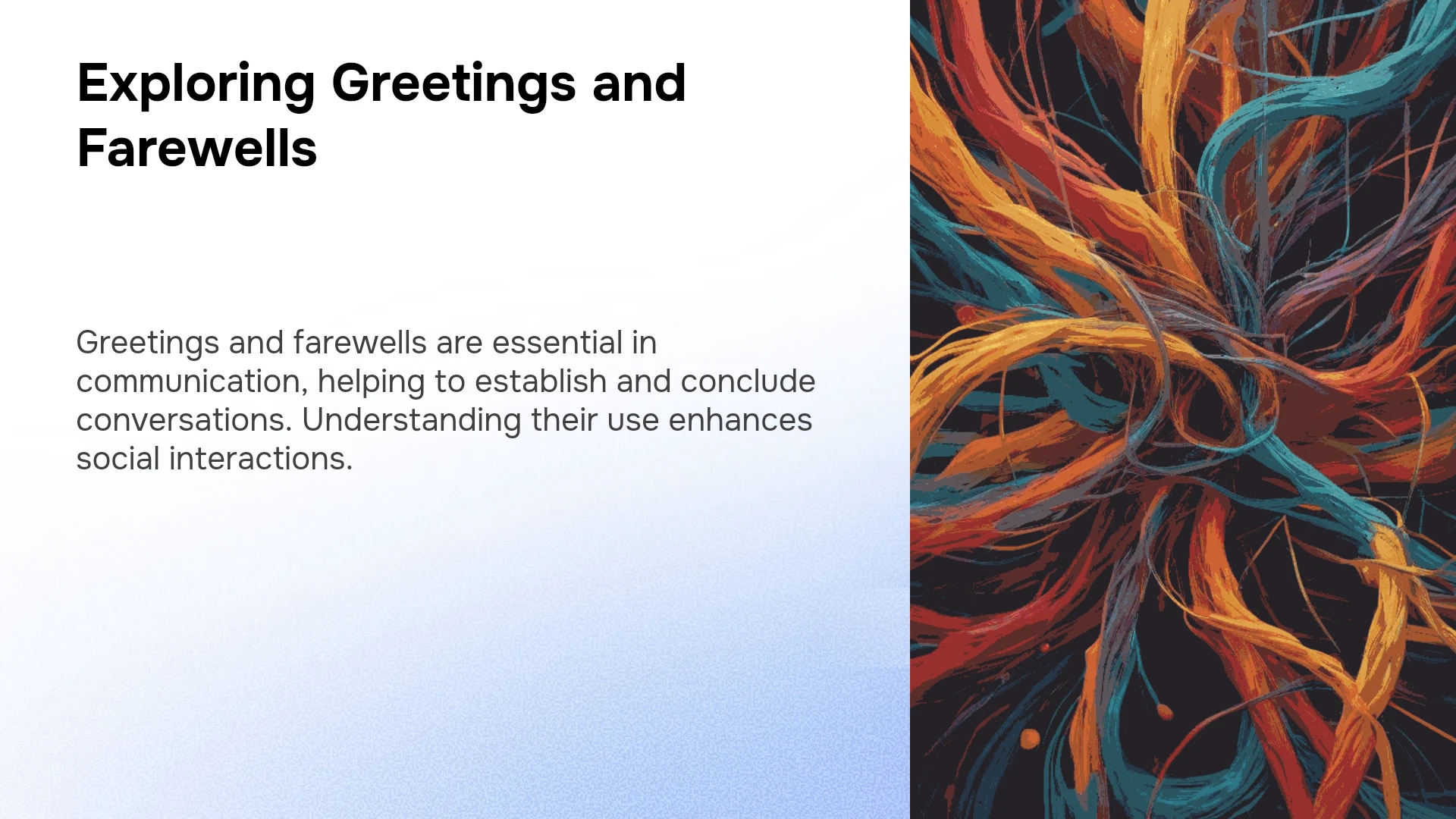 Exploring Greetings and Farewells

Greetings and farewells are essential in communication, helping to establish and conclude conversations. Understanding their use enhances social interactions.